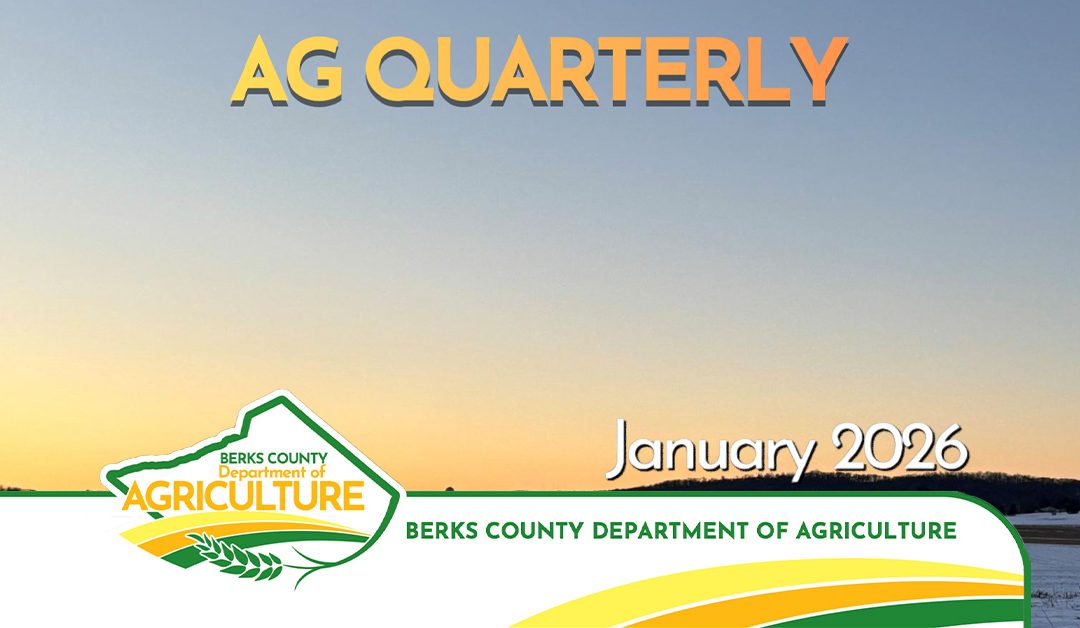 AG QUARTERLY

January 2026

BERKS COUNTY
Department of
AGRICULTURE

BERKS COUNTY DEPARTMENT OF AGRICULTURE